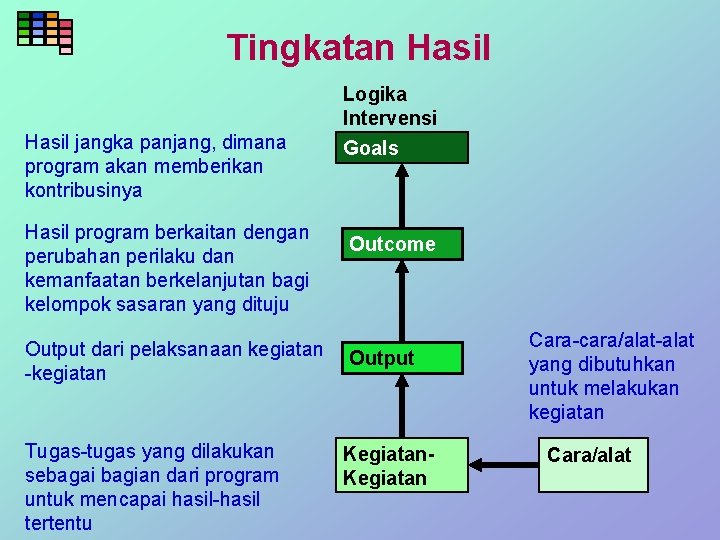 Tingkatan Hasil

Logika Intervensi

Hasil jangka panjang, dimana program akan memberikan kontribusinya

Goals

Hasil program berkaitan dengan perubahan perilaku dan kemanfaatan berkelanjutan bagi kelompok sasaran yang dituju

Outcome

Output dari pelaksanaan kegiatan -kegiatan

Output

Cara-cara/alat-alat yang dibutuhkan untuk melakukan kegiatan

Tugas-tugas yang dilakukan sebagai bagian dari program untuk mencapai hasil-hasil tertentu

Kegiatan-Kegiatan

Cara/alat